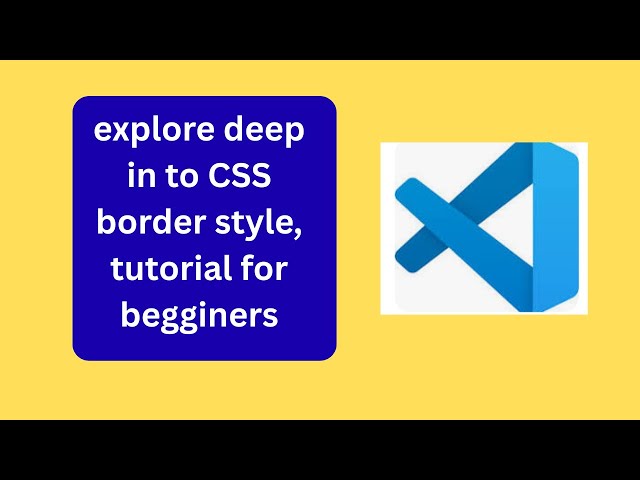 explore deep in to CSS border style, tutorial for begginers